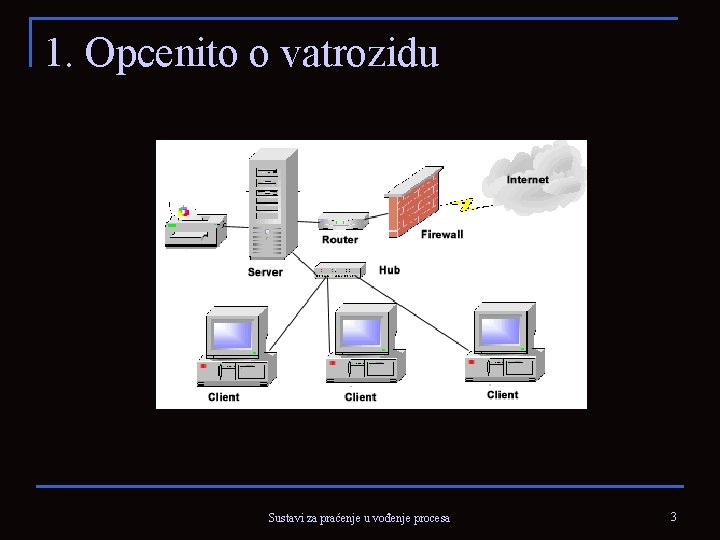 1. Opcenito o vatrozidu

Internet

Firewall

Router

Server

Hub

Client

Client

Client

Sustavi za praćenje u vođenje procesa

3